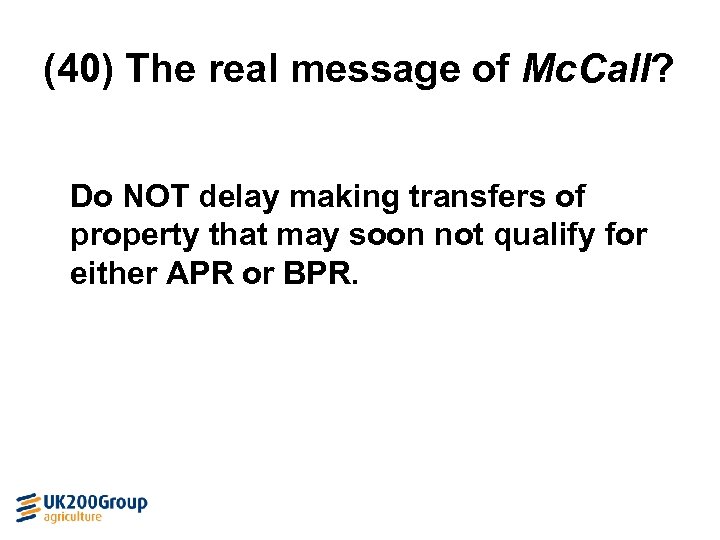 (40) The real message of McCall?

Do NOT delay making transfers of property that may soon not qualify for either APR or BPR.

UK200Group
agriculture